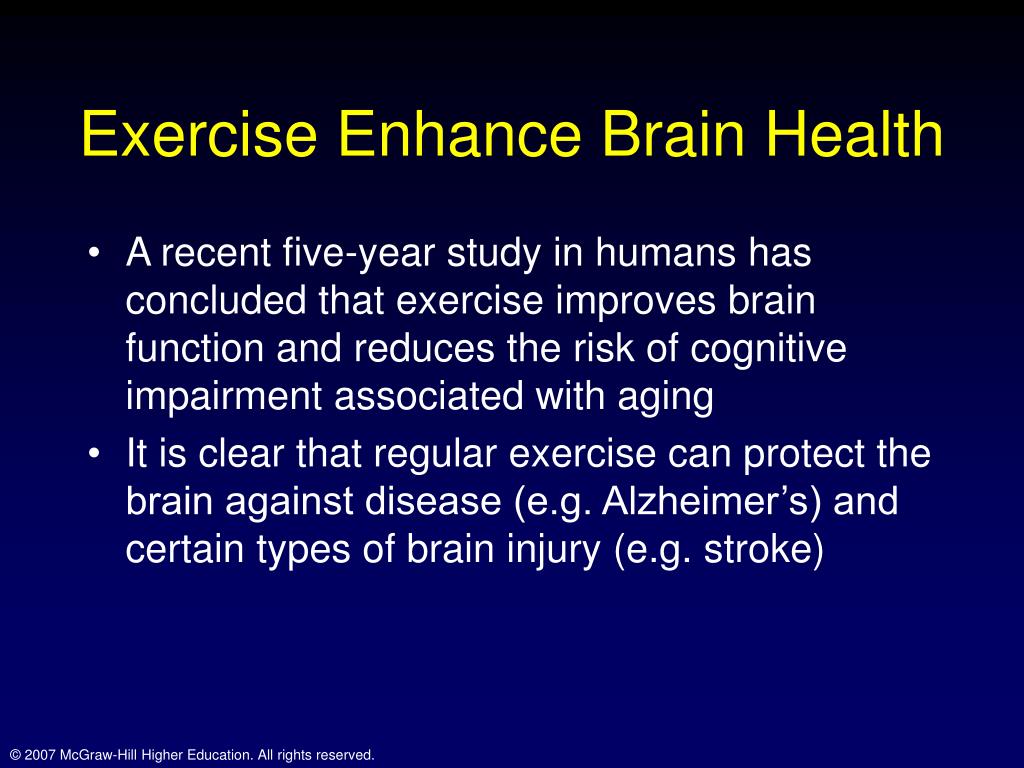 Exercise Enhance Brain Health

• A recent five-year study in humans has concluded that exercise improves brain function and reduces the risk of cognitive impairment associated with aging

• It is clear that regular exercise can protect the brain against disease (e.g. Alzheimer's) and certain types of brain injury (e.g. stroke)

© 2007 McGraw-Hill Higher Education. All rights reserved.